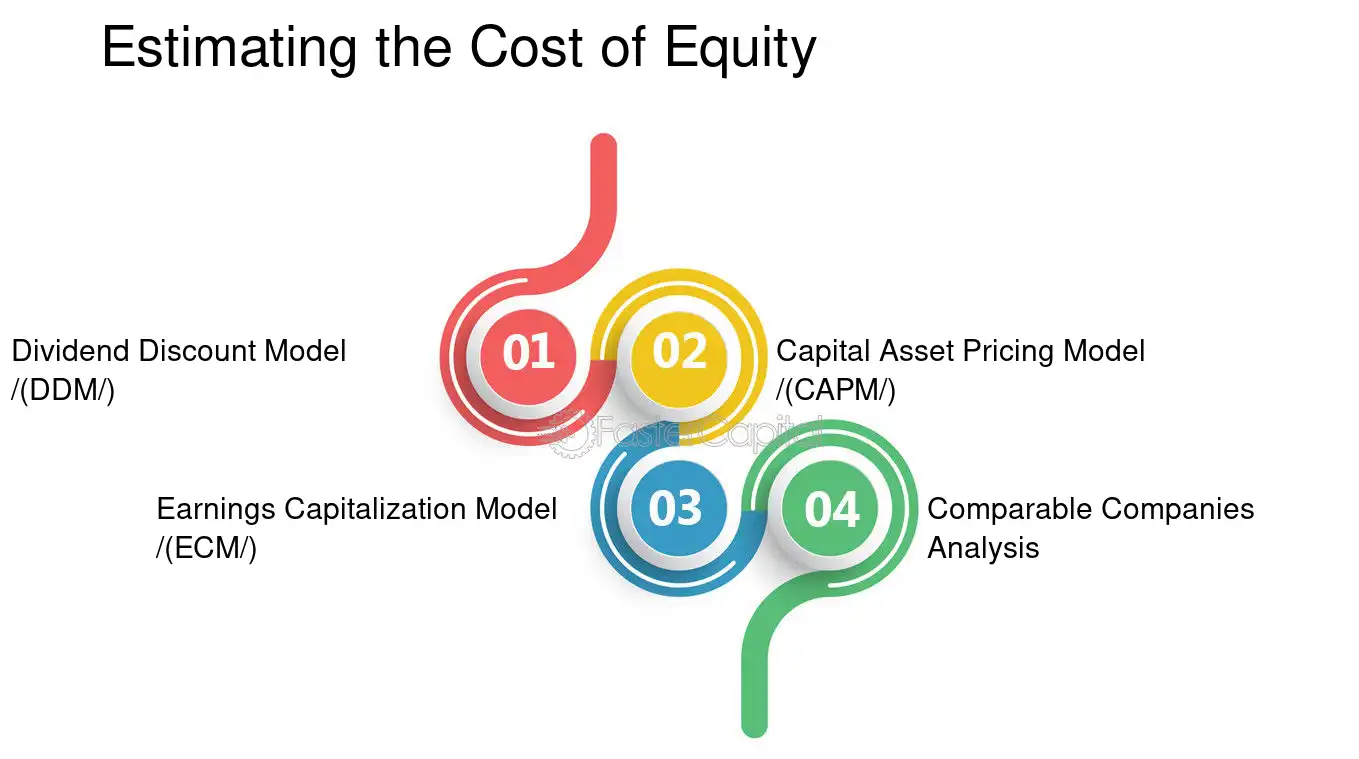 Estimating the Cost of Equity

01

Dividend Discount Model /(DDM/)

02

Capital Asset Pricing Model /(CAPM/)

FasterCapital

03

Earnings Capitalization Model /(ECM/)

04

Comparable Companies Analysis